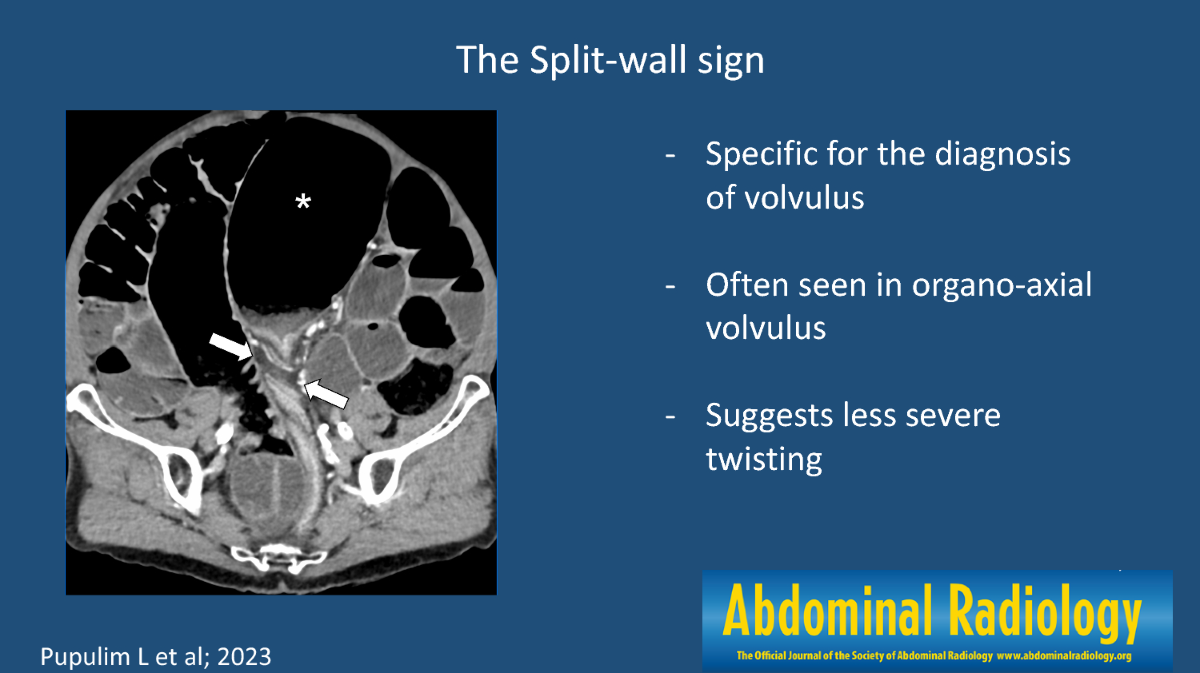 The Split-wall sign

*

- Specific for the diagnosis of volvulus

- Often seen in organo-axial volvulus

- Suggests less severe twisting

Pupulim L et al; 2023

Abdominal Radiology
The Official Journal of the Society of Abdominal Radiology www.abdominalradiology.org